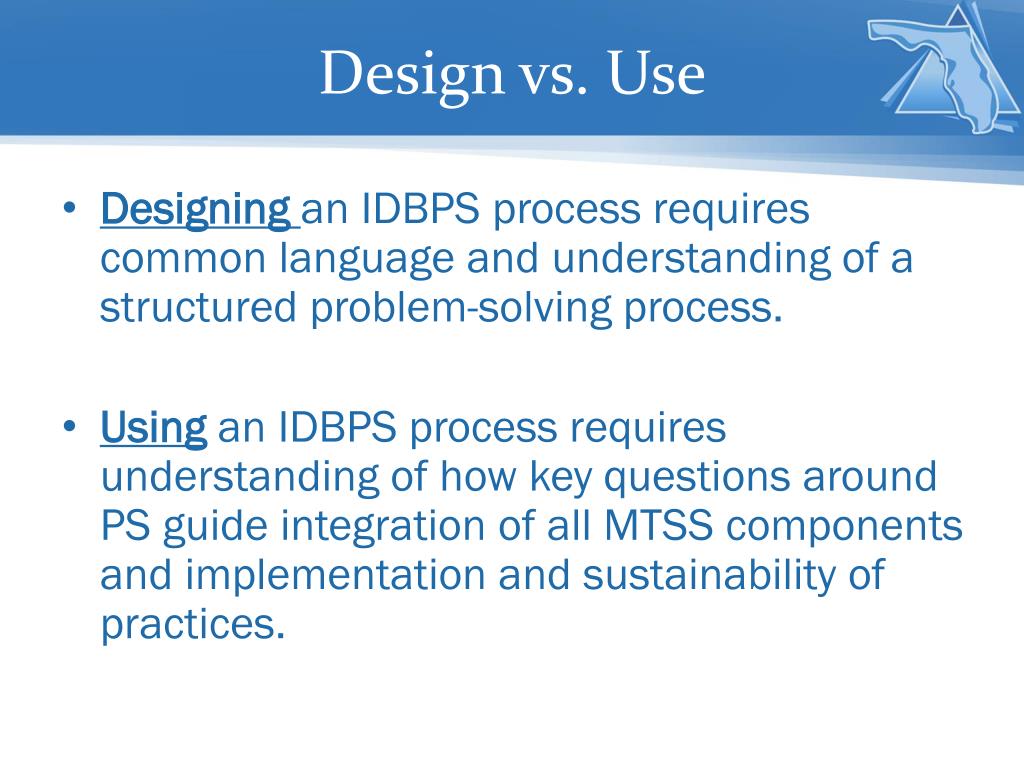 Design vs. Use

• Designing an IDBPS process requires common language and understanding of a structured problem-solving process.

• Using an IDBPS process requires understanding of how key questions around PS guide integration of all MTSS components and implementation and sustainability of practices.